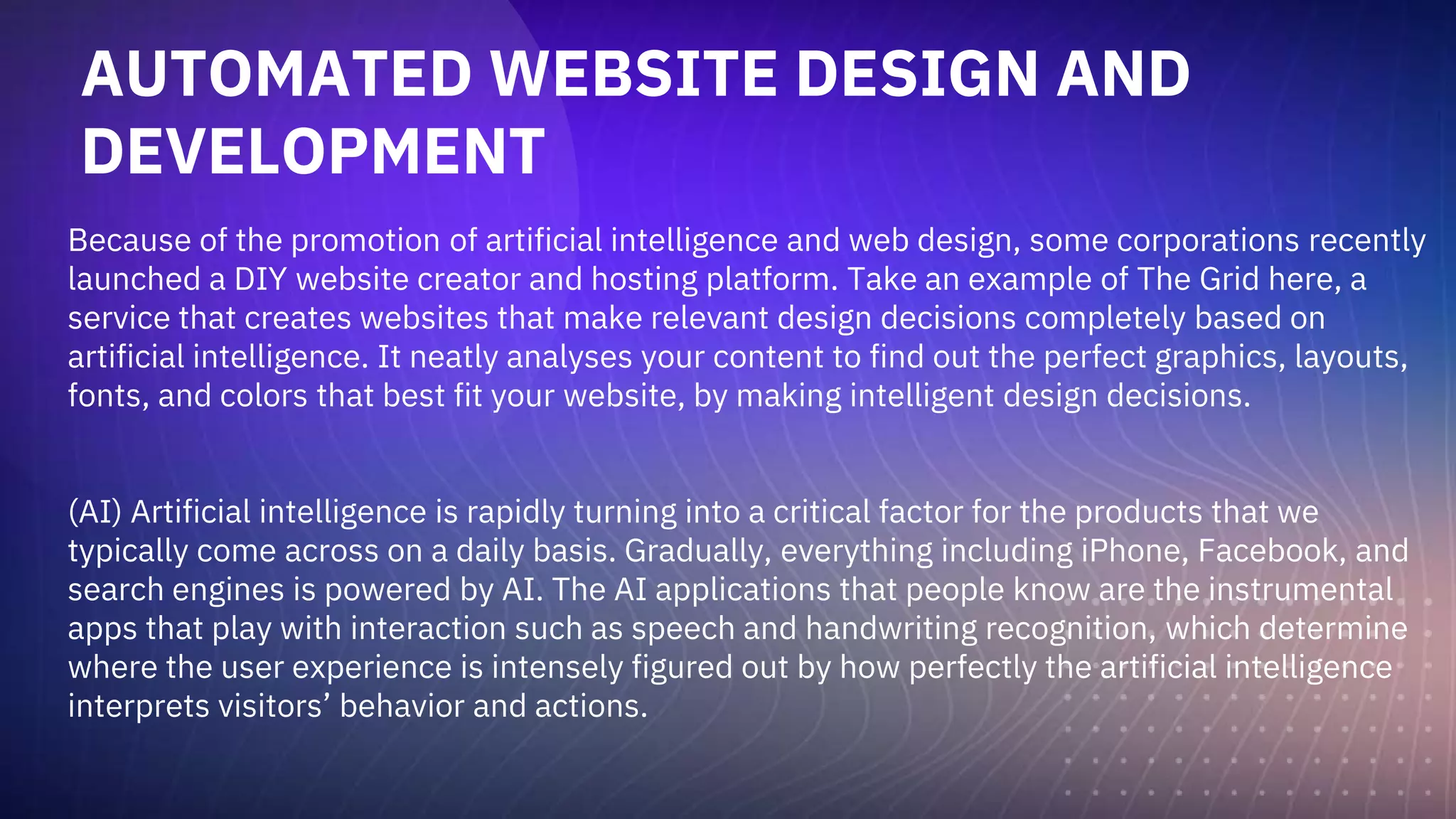 AUTOMATED WEBSITE DESIGN AND DEVELOPMENT

Because of the promotion of artificial intelligence and web design, some corporations recently launched a DIY website creator and hosting platform. Take an example of The Grid here, a service that creates websites that make relevant design decisions completely based on artificial intelligence. It neatly analyses your content to find out the perfect graphics, layouts, fonts, and colors that best fit your website, by making intelligent design decisions.

(AI) Artificial intelligence is rapidly turning into a critical factor for the products that we typically come across on a daily basis. Gradually, everything including iPhone, Facebook, and search engines is powered by AI. The AI applications that people know are the instrumental apps that play with interaction such as speech and handwriting recognition, which determine where the user experience is intensely figured out by how perfectly the artificial intelligence interprets visitors’ behavior and actions.